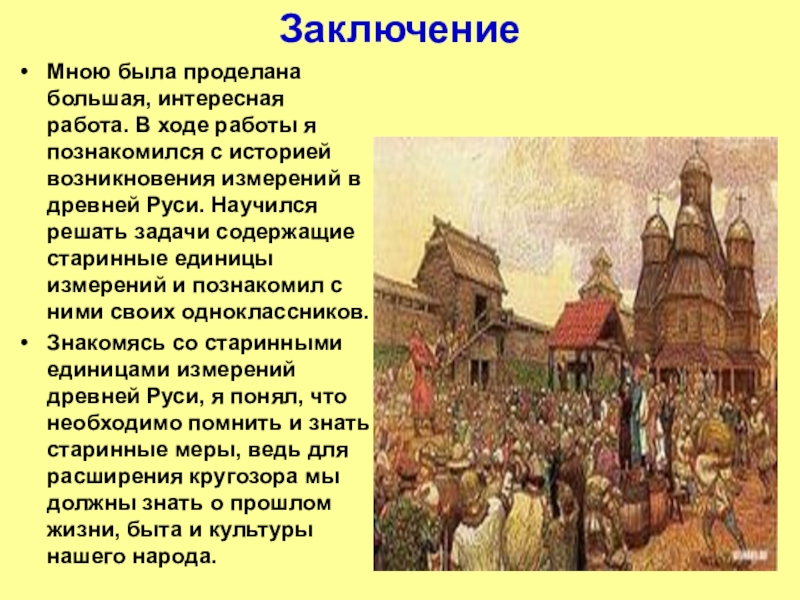 Заключение

• Мною была проделана большая, интересная работа. В ходе работы я познакомился с историей возникновения измерений в древней Руси. Научился решать задачи содержащие старинные единицы измерений и познакомил с ними своих одноклассников.

• Знакомясь со старинными единицами измерений древней Руси, я понял, что необходимо помнить и знать старинные меры, ведь для расширения кругозора мы должны знать о прошлом жизни, быта и культуры нашего народа.